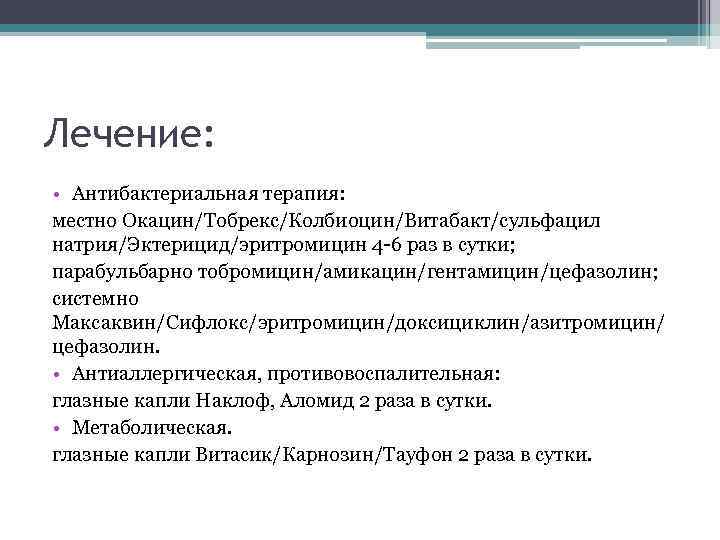 Лечение:

• Антибактериальная терапия:
местно Окацин/Тобрекс/Колбиоцин/Витабакт/сульфацил натрия/Эктерицид/эритромицин 4-6 раз в сутки;
парабульбарно тобромицин/амикацин/гентамицин/цефазолин;
системно Максаквин/Сифлокс/эритромицин/доксициклин/азитромицин/цефазолин.
• Антиаллергическая, противовоспалительная:
глазные капли Наклоф, Аломид 2 раза в сутки.
• Метаболическая.
глазные капли Витасик/Карнозин/Тауфон 2 раза в сутки.